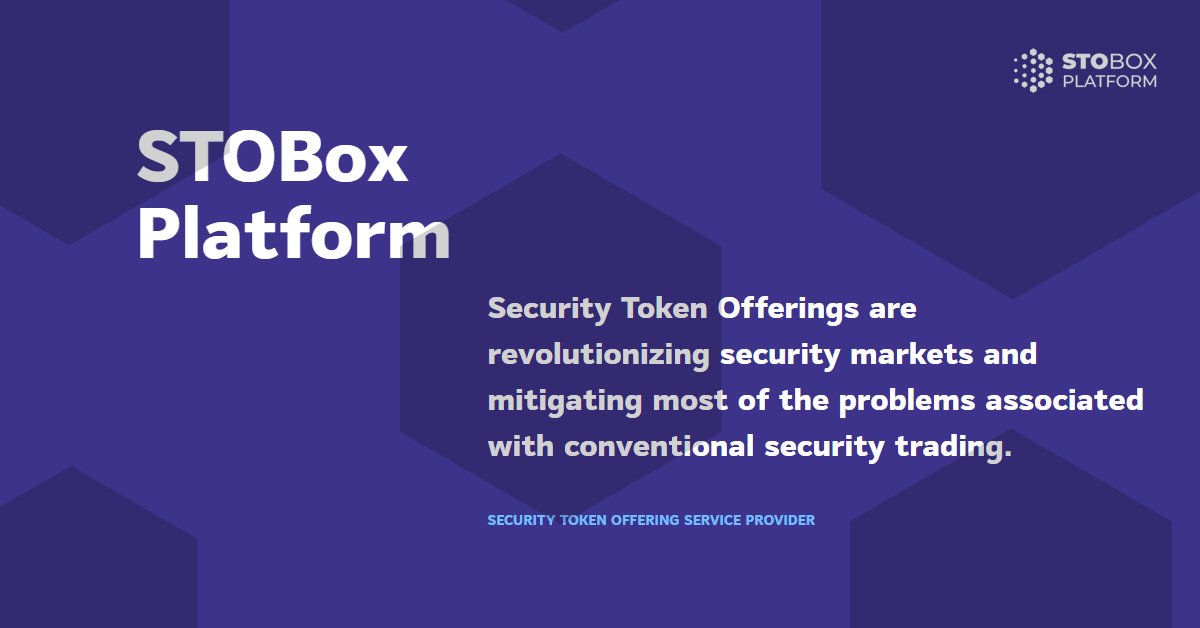 STOBOX PLATFORM

STOBox Platform

Security Token Offerings are revolutionizing security markets and mitigating most of the problems associated with conventional security trading.

SECURITY TOKEN OFFERING SERVICE PROVIDER